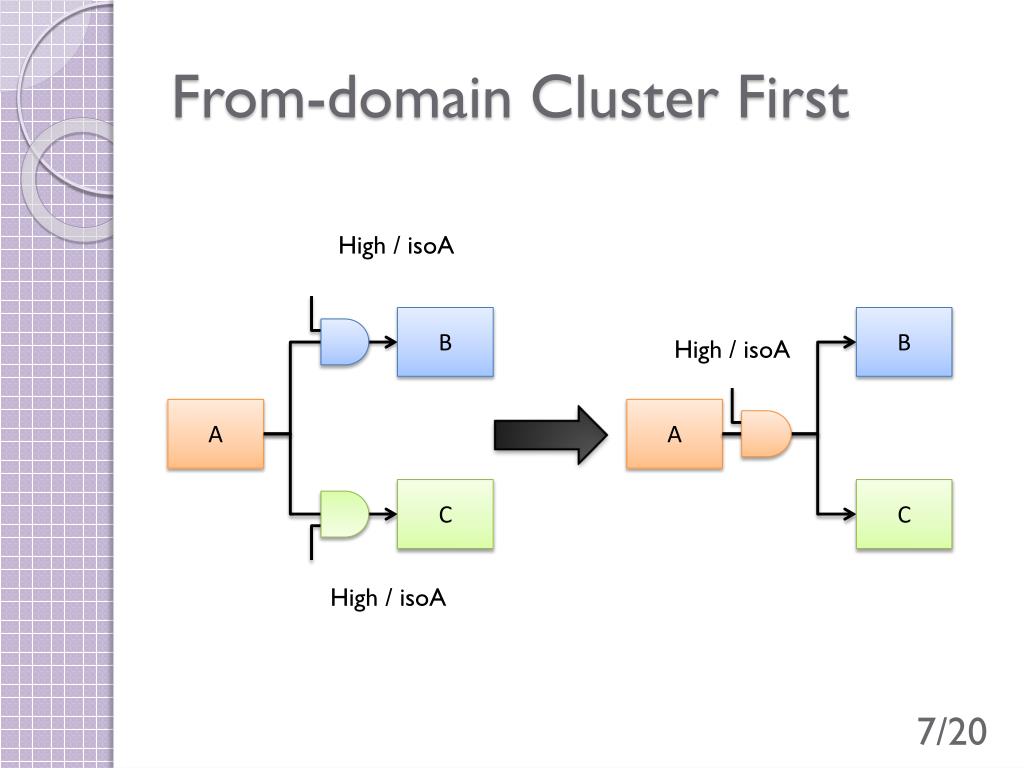 From-domain Cluster First

High / isoA

B

A

C

High / isoA

High / isoA

B

A

C

7/20